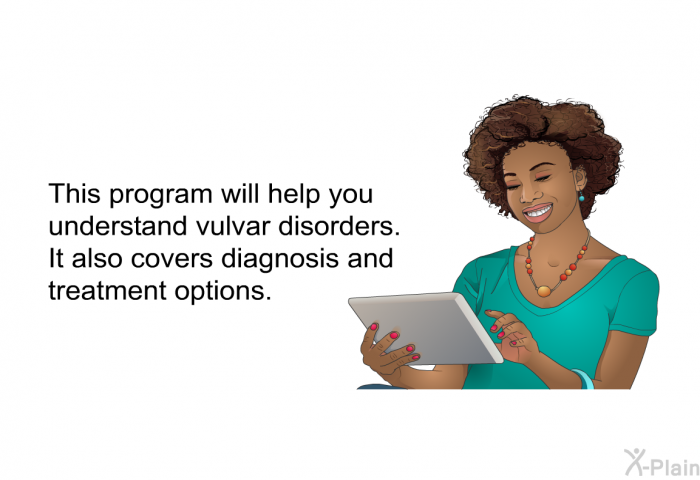 This program will help you understand vulvar disorders. It also covers diagnosis and treatment options.

X-Plain